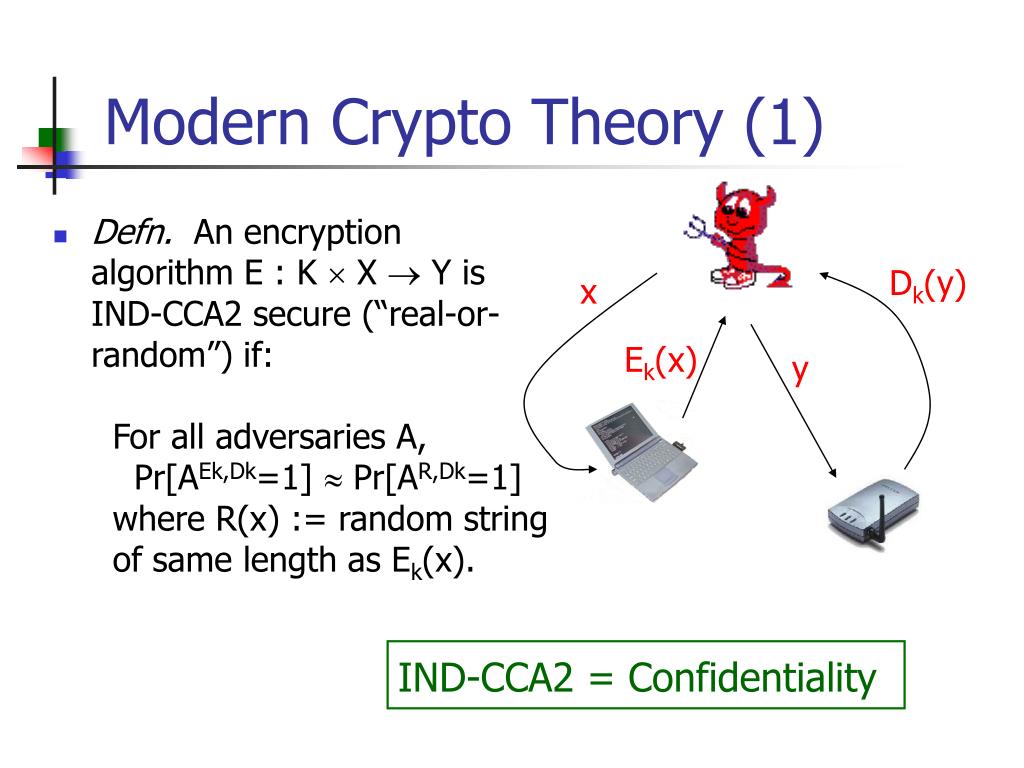 Modern Crypto Theory (1)

Defn. An encryption algorithm $E : K \times X \rightarrow Y$ is IND-CCA2 secure ("real-or-random") if:

For all adversaries A, $Pr[A^{Ek,Dk}=1] \approx Pr[A^{R,Dk}=1]$ where R(x) := random string of same length as $E_k(x)$.

x

$E_k(x)$

y

$D_k(y)$

IND-CCA2 = Confidentiality